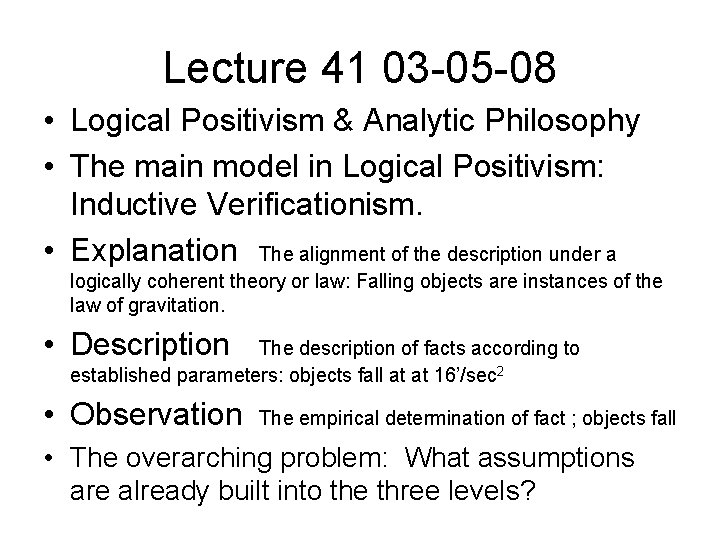 Lecture 41 03-05-08

• Logical Positivism & Analytic Philosophy

• The main model in Logical Positivism: Inductive Verificationism.

• Explanation The alignment of the description under a logically coherent theory or law: Falling objects are instances of the law of gravitation.

• Description The description of facts according to established parameters: objects fall at at 16'/sec$^2$

• Observation The empirical determination of fact ; objects fall

• The overarching problem: What assumptions are already built into the three levels?